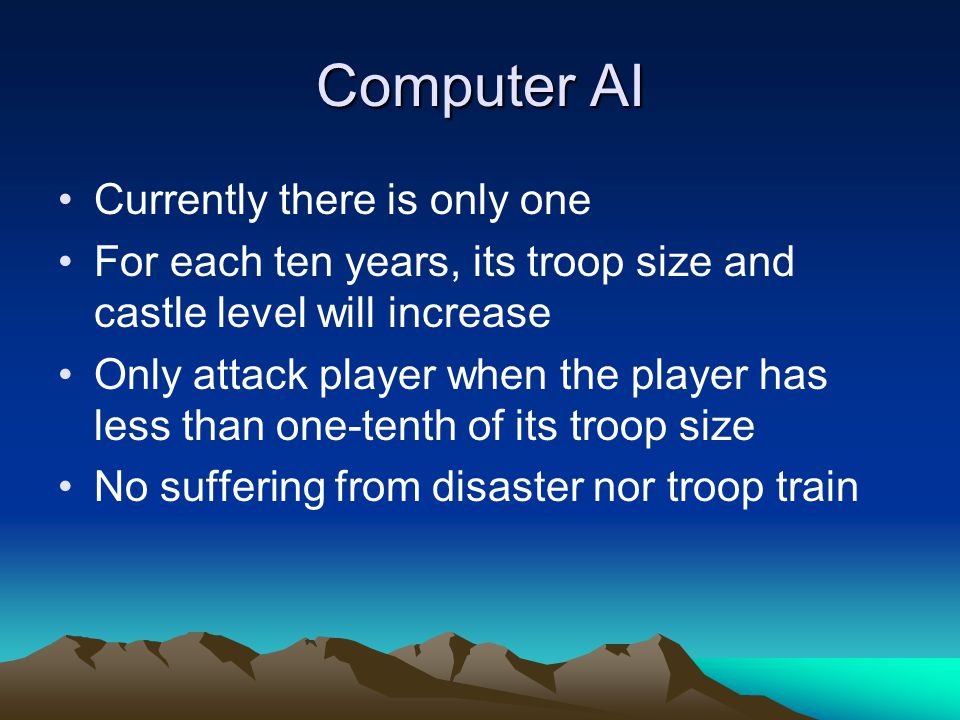 Computer AI

• Currently there is only one
• For each ten years, its troop size and castle level will increase
• Only attack player when the player has less than one-tenth of its troop size
• No suffering from disaster nor troop train